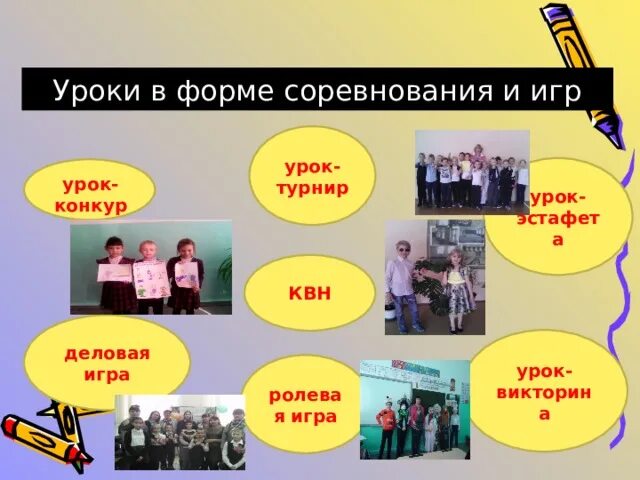 Уроки в форме соревнования и игр

урок-конкур

урок-турнир

урок-эстафета

КВН

деловая игра

ролевая игра

урок-викторина